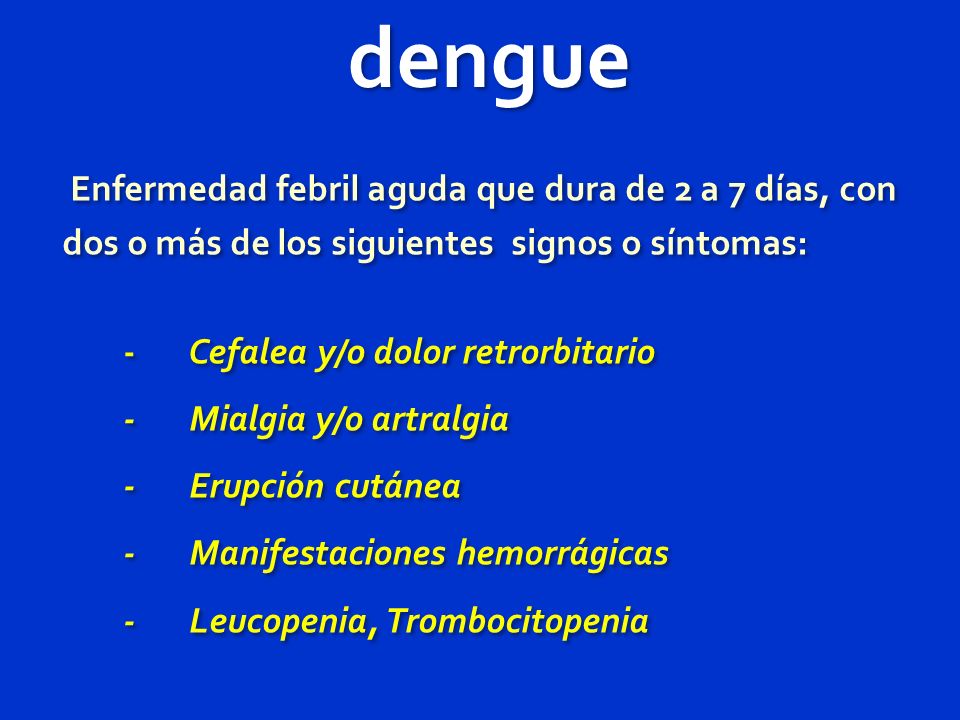 dengue

Enfermedad febril aguda que dura de 2 a 7 días, con dos o más de los siguientes signos o síntomas:

- Cefalea y/o dolor retrorbitario
- Mialgia y/o artralgia
- Erupción cutánea
- Manifestaciones hemorrágicas
- Leucopenia, Trombocitopenia